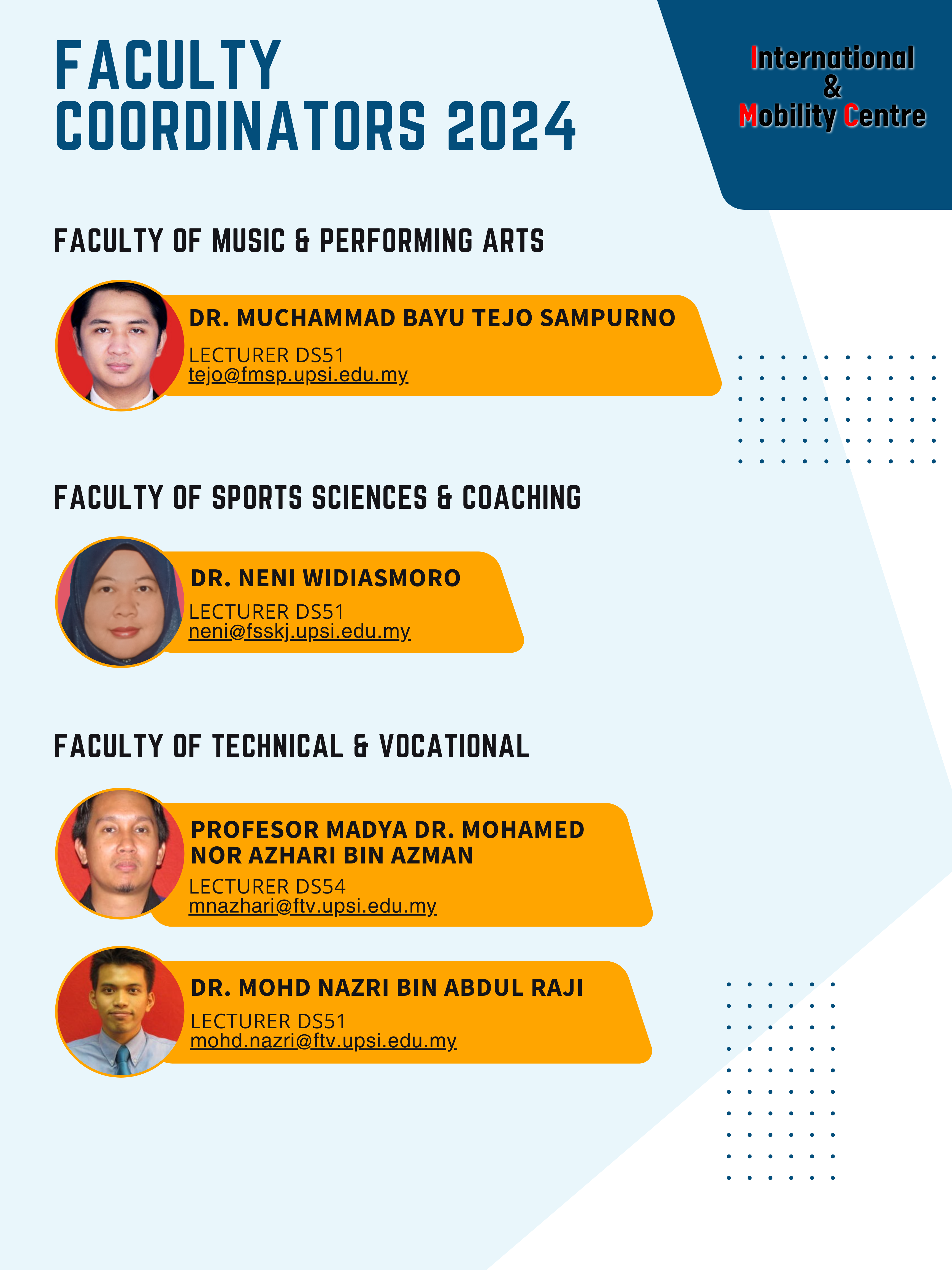 FACULTY COORDINATORS 2024

International & Mobility Centre

FACULTY OF MUSIC & PERFORMING ARTS

DR. MUCHAMMAD BAYU TEJO SAMPURNO
LECTURER DS51
tejo@fmsp.upsi.edu.my

FACULTY OF SPORTS SCIENCES & COACHING

DR. NENI WIDIASMORO
LECTURER DS51
neni@fsskj.upsi.edu.my

FACULTY OF TECHNICAL & VOCATIONAL

PROFESOR MADYA DR. MOHAMED NOR AZHARI BIN AZMAN
LECTURER DS54
mnazhari@ftv.upsi.edu.my

DR. MOHD NAZRI BIN ABDUL RAJI
LECTURER DS51
mohd.nazri@ftv.upsi.edu.my